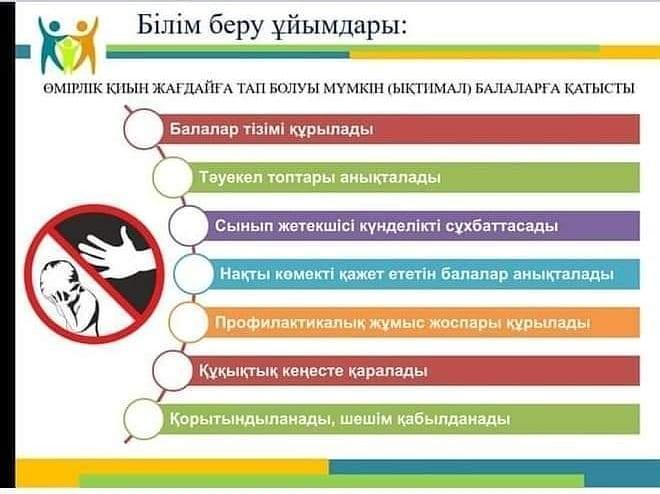 Білім беру ұйымдары:

ӨМІРЛІК ҚИЫН ЖАҒДАЙҒА ТАП БОЛУЫ МҮМКІН (ЫҚТИМАЛ) БАЛАЛАРҒА ҚАТЫСТЫ

Балалар тізімі құрылады

Тәуекел топтары анықталады

Сынып жетекшісі күнделікті сұхбаттасады

Нақты көмекті қажет ететін балалар анықталады

Профилактикалық жұмыс жоспары құрылады

Құқықтық кеңесте қаралады

Қорытындыланады, шешім қабылданады